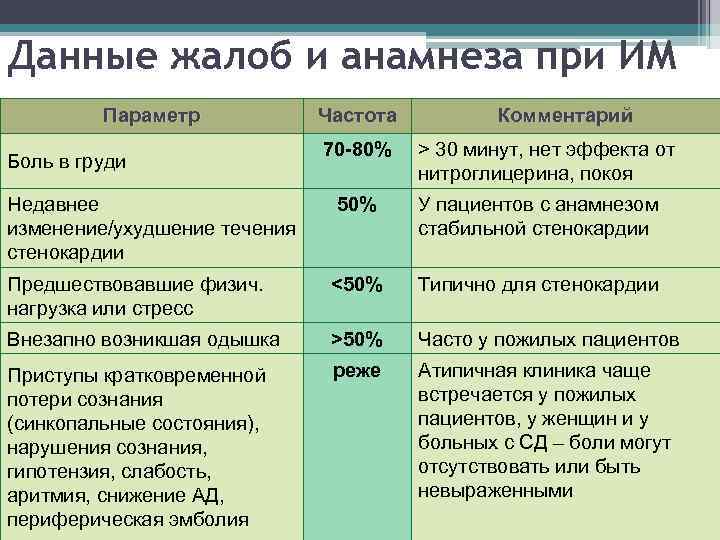 Данные жалоб и анамнеза при ИМ

| Параметр | Частота | Комментарий |
|---|---|---|
| Боль в груди | 70-80% | > 30 минут, нет эффекта от нитроглицерина, покоя |
| Недавнее изменение/ухудшение течения стенокардии | 50% | У пациентов с анамнезом стабильной стенокардии |
| Предшествовавшие физич. нагрузка или стресс | <50% | Типично для стенокардии |
| Внезапно возникшая одышка | >50% | Часто у пожилых пациентов |
| Приступы кратковременной потери сознания (синкопальные состояния), нарушения сознания, гипотензия, слабость, аритмия, снижение АД, периферическая эмболия | реже | Атипичная клиника чаще встречается у пожилых пациентов, у женщин и у больных с СД – боли могут отсутствовать или быть невыраженными |